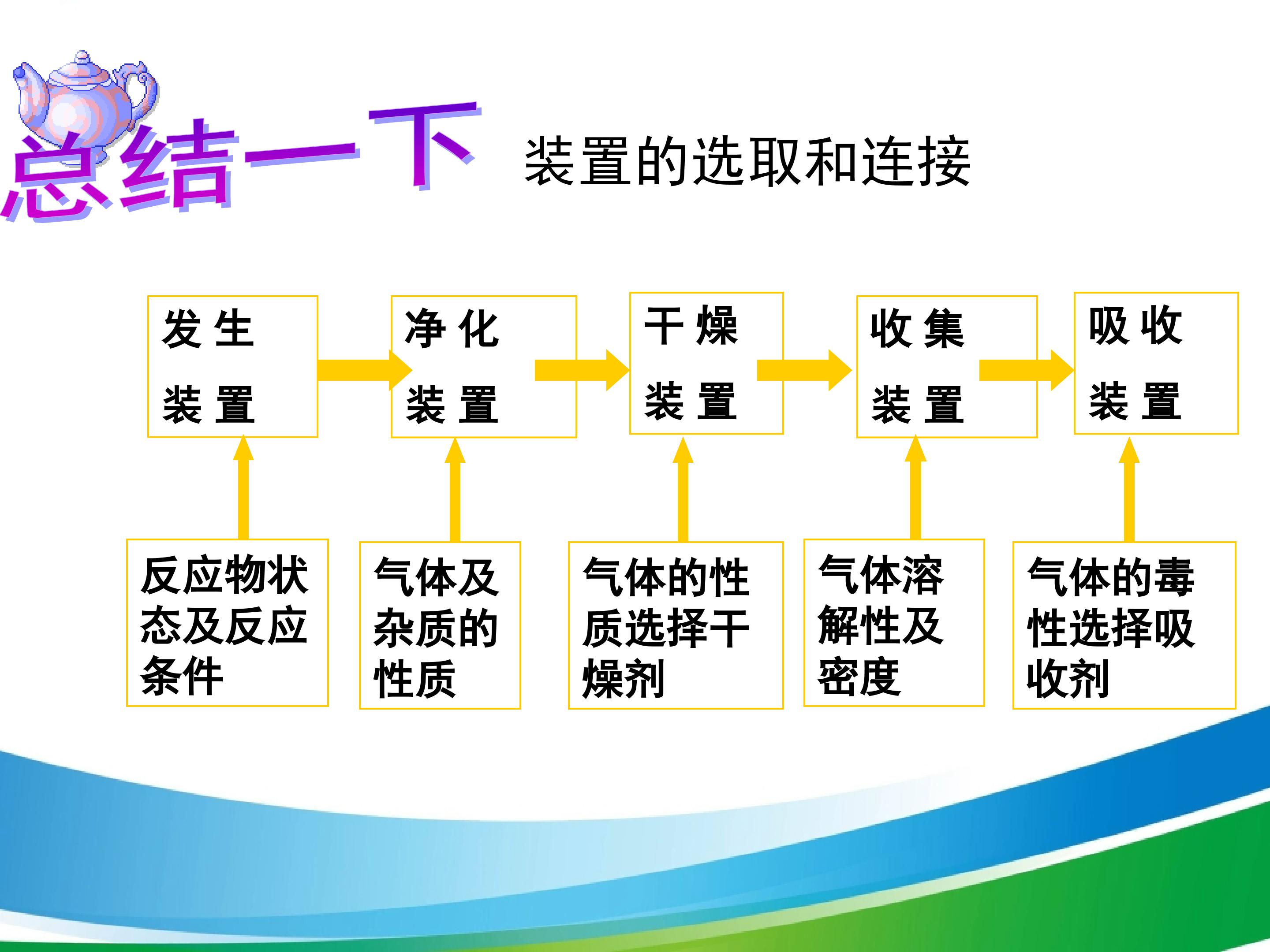 总结一下 装置的选取和连接

发生装置

净化装置

干燥装置

收集装置

吸收装置

反应物状态及反应条件

气体及杂质的性质

气体的性质选择干燥剂

气体溶解性及密度

气体的毒性选择吸收剂